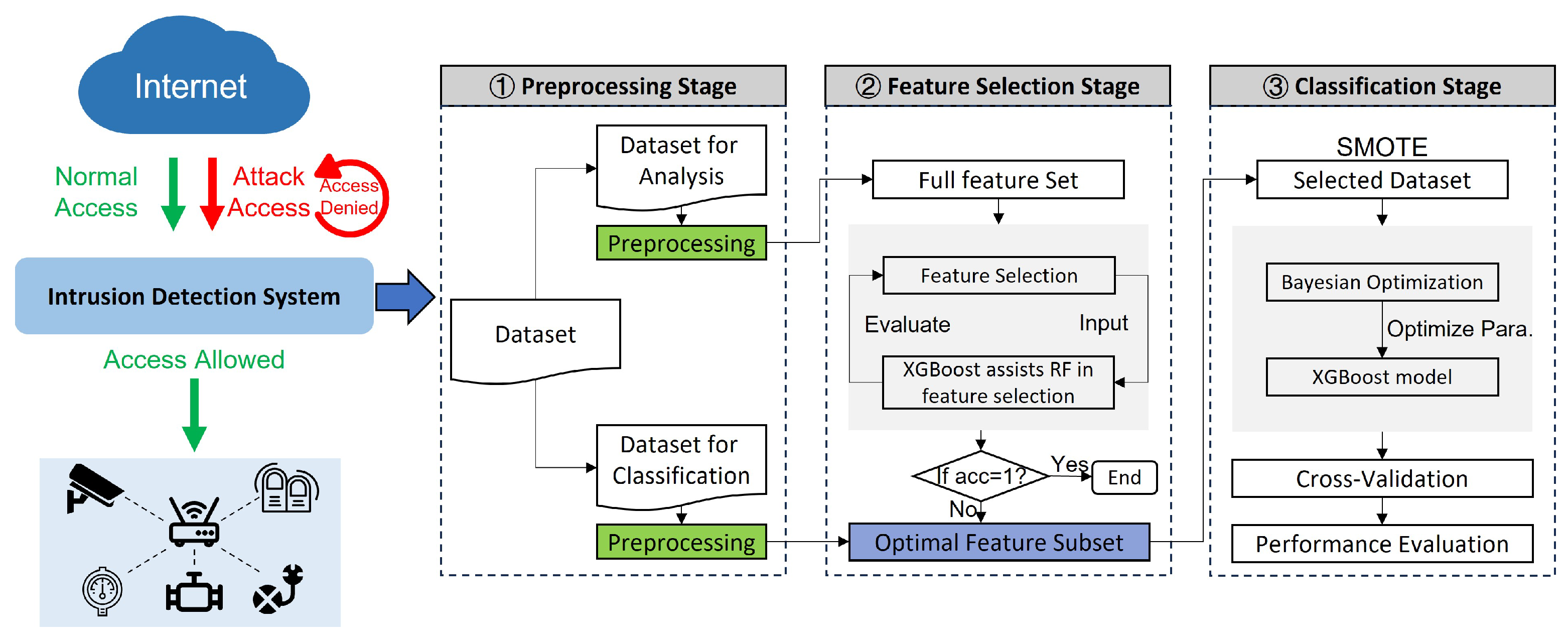 Internet

Normal Access

Attack Access

Access Denied

Intrusion Detection System

Access Allowed

① Preprocessing Stage

Dataset for Analysis

Preprocessing

Dataset

Dataset for Classification

Preprocessing

② Feature Selection Stage

Full feature Set

Feature Selection

Evaluate

Input

XGBoost assists RF in feature selection

If acc=1?

Yes

End

No

Optimal Feature Subset

③ Classification Stage

SMOTE

Selected Dataset

Bayesian Optimization

Optimize Para.

XGBoost model

Cross-Validation

Performance Evaluation